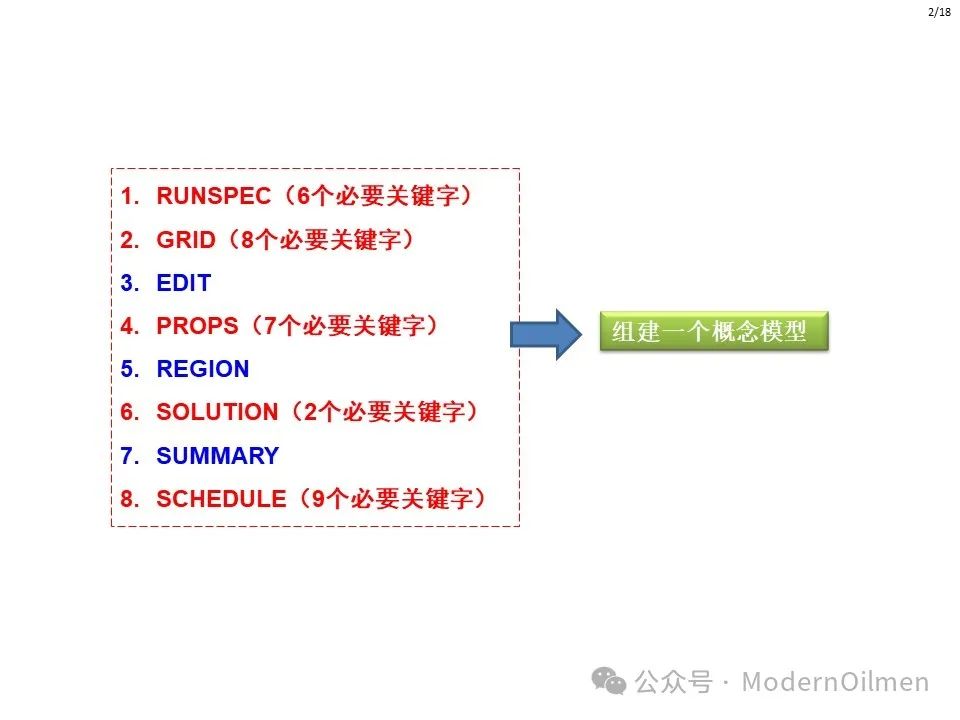 2/18

1. RUNSPEC（6个必要关键字）
2. GRID（8个必要关键字）
3. EDIT
4. PROPS（7个必要关键字）
5. REGION
6. SOLUTION（2个必要关键字）
7. SUMMARY
8. SCHEDULE（9个必要关键字）

组建一个概念模型

公众号 · ModernOilmen